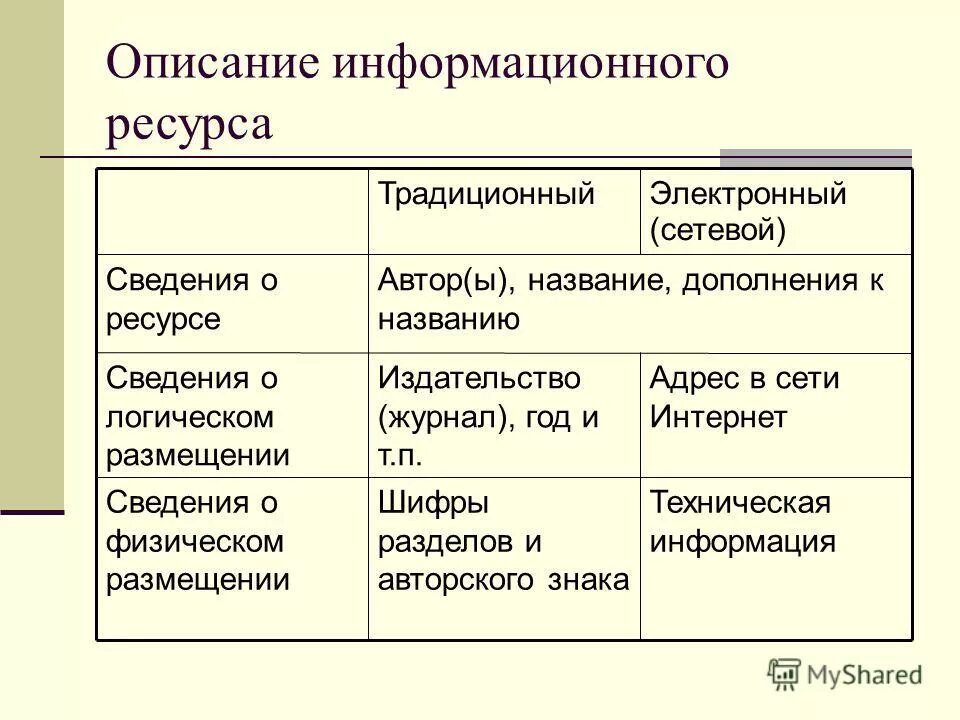 Описание информационного ресурса

| | Традиционный | Электронный (сетевой) |
|---|---|---|
| Сведения о ресурсе | Автор(ы), название, дополнения к названию | |
| Сведения о логическом размещении | Издательство (журнал), год и т.п. | Адрес в сети Интернет |
| Сведения о физическом размещении | Шифры разделов и авторского знака | Техническая информация |

MyShared